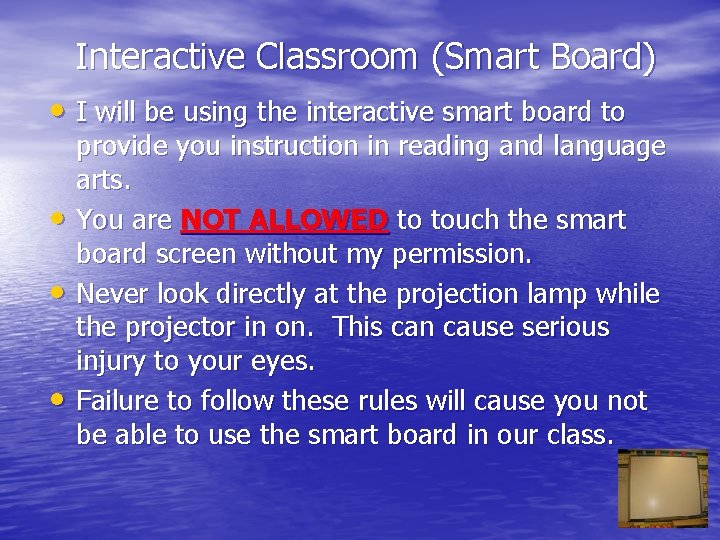 Interactive Classroom (Smart Board)

• I will be using the interactive smart board to provide you instruction in reading and language arts.

• You are NOT ALLOWED to touch the smart board screen without my permission.

• Never look directly at the projection lamp while the projector in on. This can cause serious injury to your eyes.

• Failure to follow these rules will cause you not be able to use the smart board in our class.